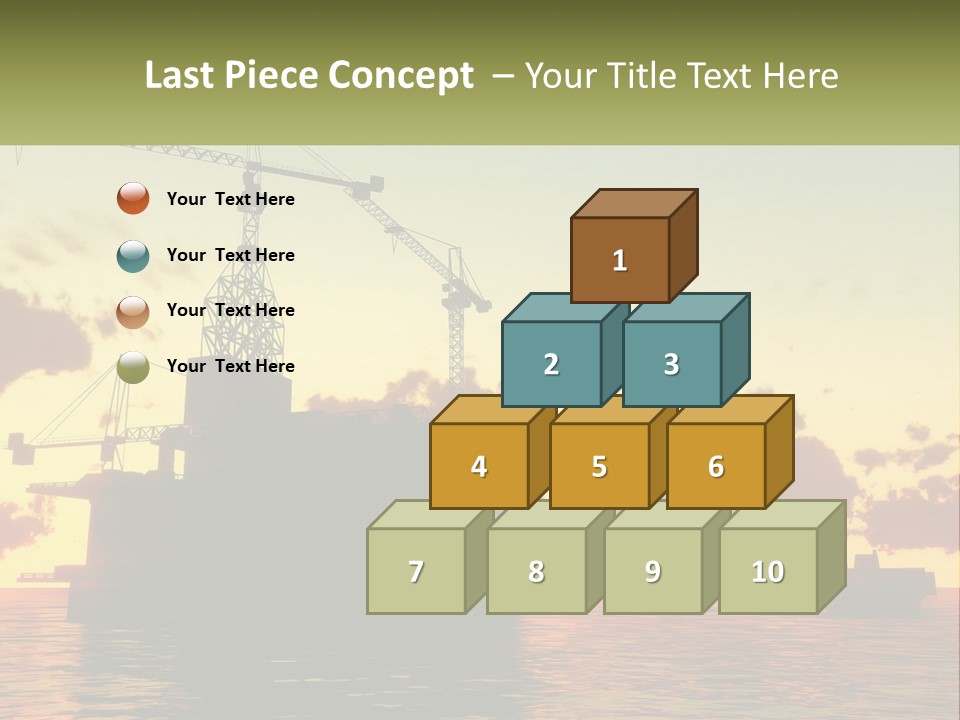 Last Piece Concept – Your Title Text Here

Your Text Here

Your Text Here

Your Text Here

Your Text Here

1

2

3

4

5

6

7

8

9

10